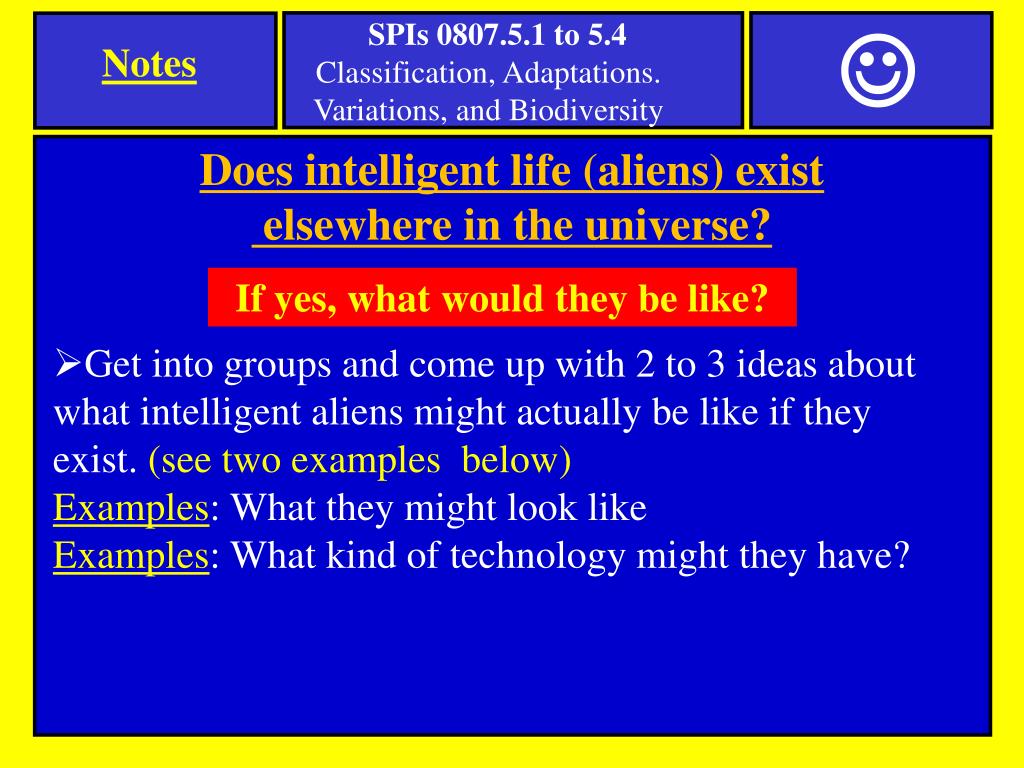 Notes

SPIs 0807.5.1 to 5.4
Classification, Adaptations. Variations, and Biodiversity

☺

Does intelligent life (aliens) exist elsewhere in the universe?

If yes, what would they be like?

➢Get into groups and come up with 2 to 3 ideas about what intelligent aliens might actually be like if they exist. (see two examples below)
Examples: What they might look like
Examples: What kind of technology might they have?